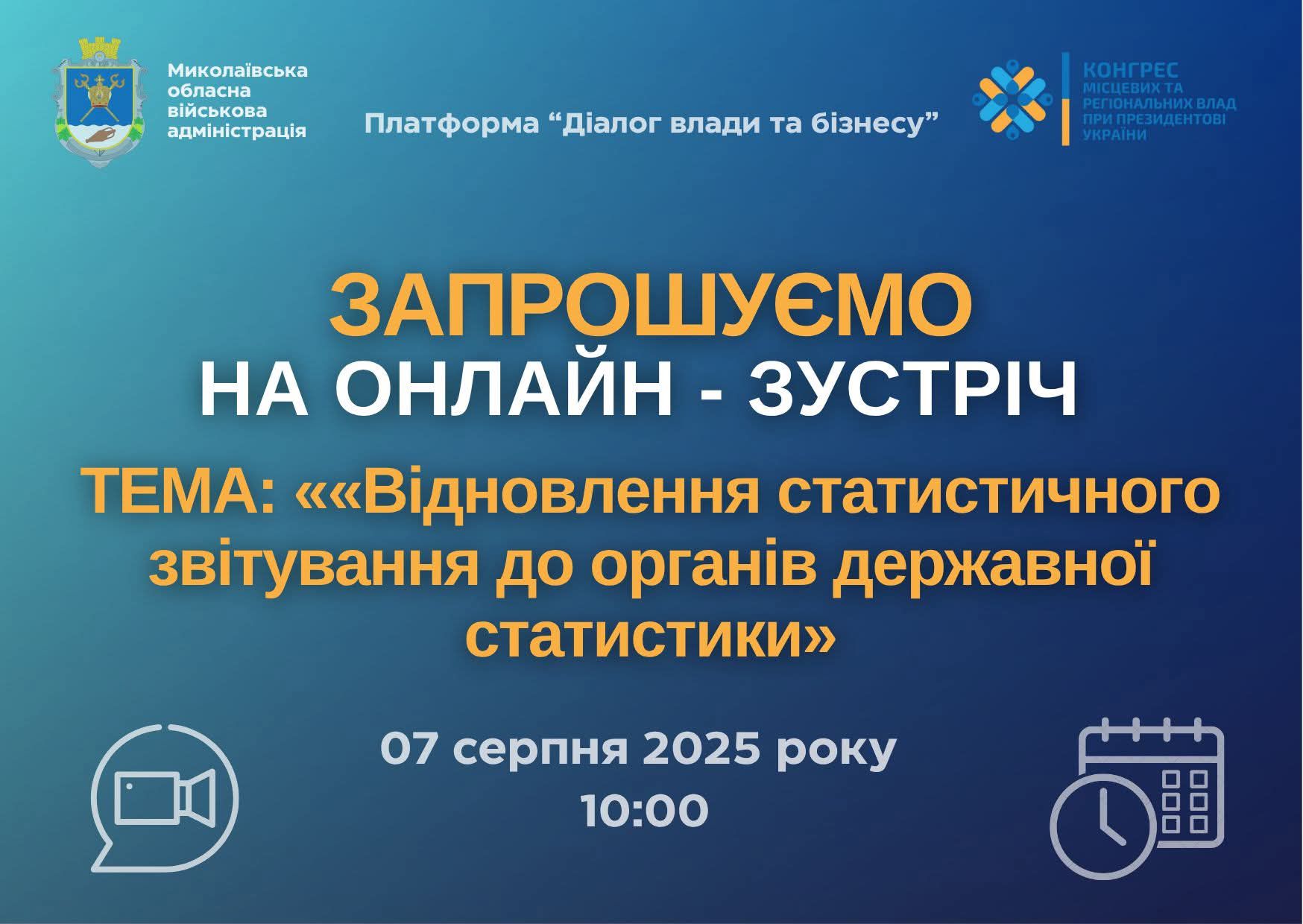 Миколаївська обласна військова адміністрація

Платформа “Діалог влади та бізнесу”

КОНГРЕС МІСЦЕВИХ ТА РЕГІОНАЛЬНИХ ВЛАД ПРИ ПРЕЗИДЕНТОВІ УКРАЇНИ

ЗАПРОШУЄМО
НА ОНЛАЙН - ЗУСТРІЧ

ТЕМА: ««Відновлення статистичного звітування до органів державної статистики»

07 серпня 2025 року
10:00